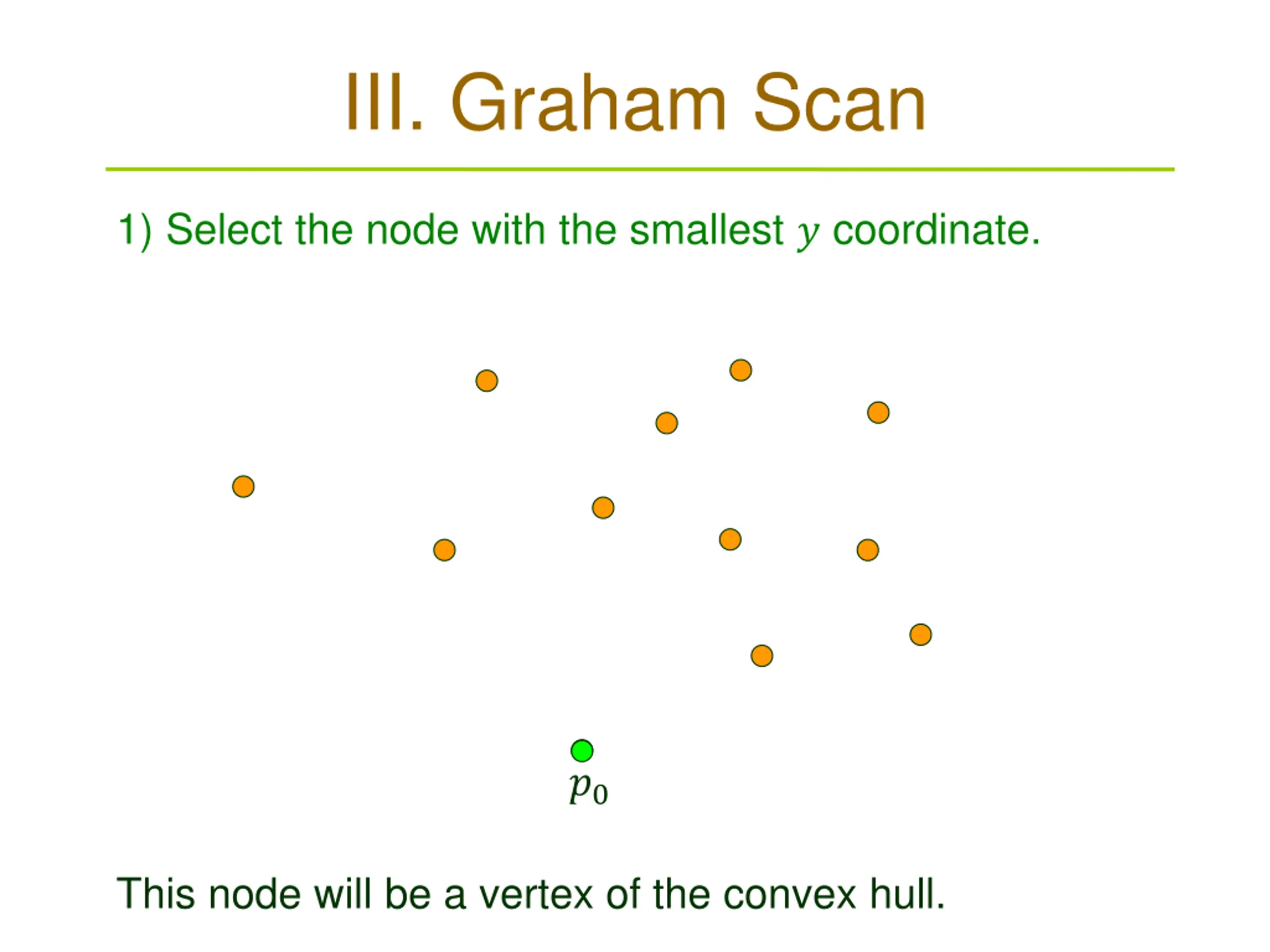 III. Graham Scan

1) Select the node with the smallest $y$ coordinate.

$p_0$

This node will be a vertex of the convex hull.